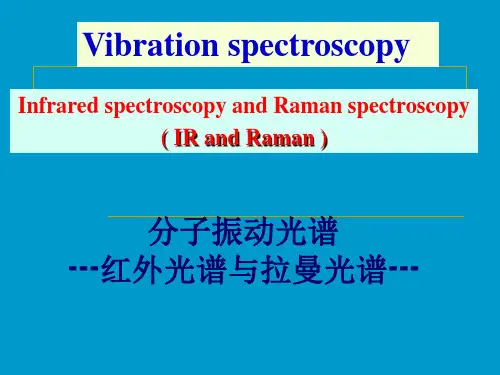 Vibration spectroscopy

Infrared spectroscopy and Raman spectroscopy
( IR and Raman )

分子振动光谱
---红外光谱与拉曼光谱---